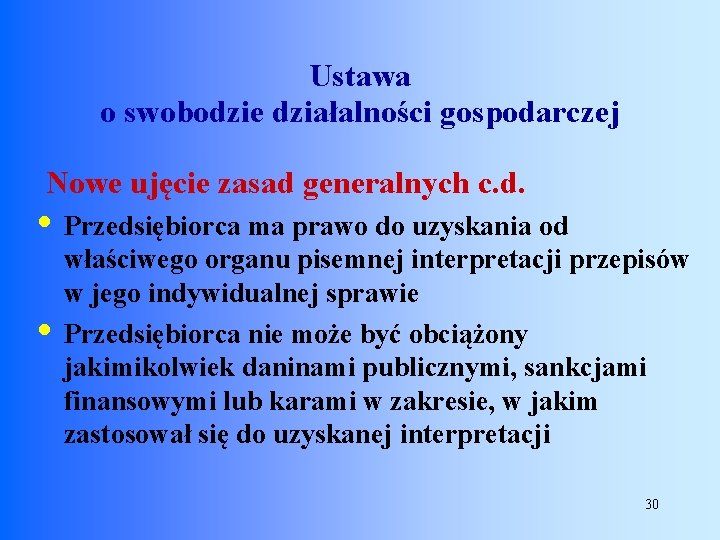 Ustawa
o swobodzie działalności gospodarczej

Nowe ujęcie zasad generalnych c.d.

• Przedsiębiorca ma prawo do uzyskania od właściwego organu pisemnej interpretacji przepisów w jego indywidualnej sprawie

• Przedsiębiorca nie może być obciążony jakimikolwiek daninami publicznymi, sankcjami finansowymi lub karami w zakresie, w jakim zastosował się do uzyskanej interpretacji

30